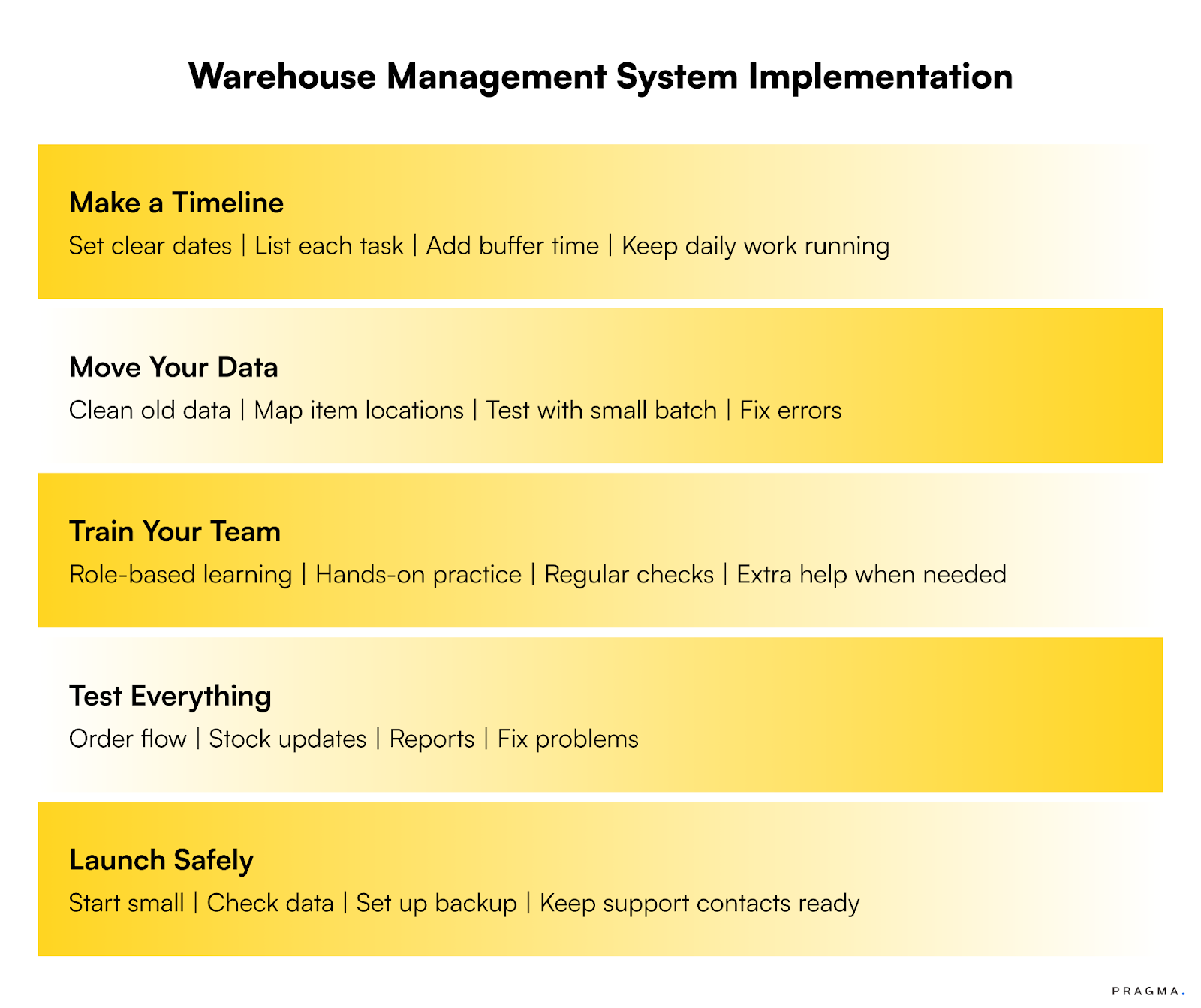 Warehouse Management System Implementation

Make a Timeline
Set clear dates | List each task | Add buffer time | Keep daily work running

Move Your Data
Clean old data | Map item locations | Test with small batch | Fix errors

Train Your Team
Role-based learning | Hands-on practice | Regular checks | Extra help when needed

Test Everything
Order flow | Stock updates | Reports | Fix problems

Launch Safely
Start small | Check data | Set up backup | Keep support contacts ready

PRAGMA.